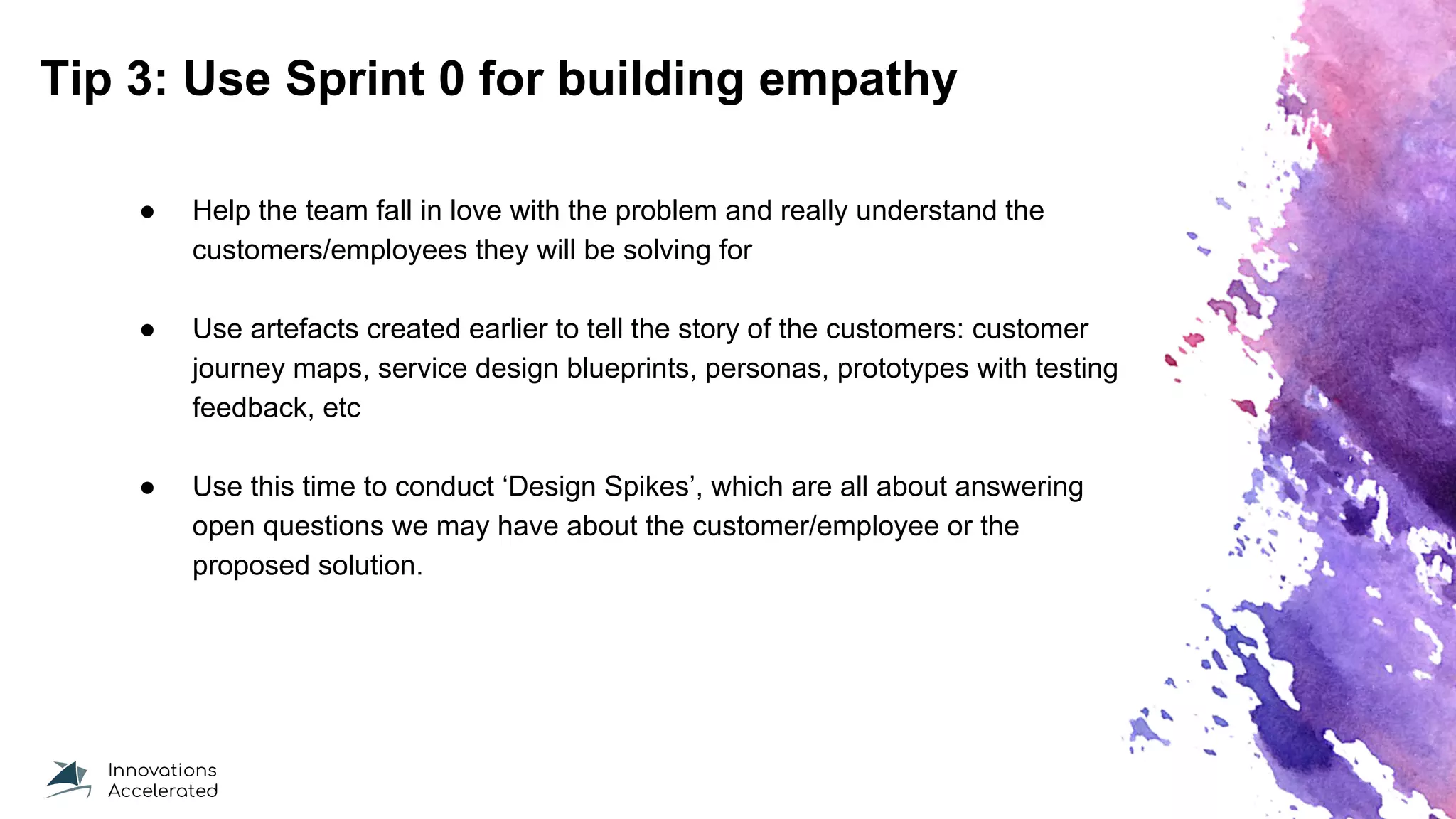 Tip 3: Use Sprint 0 for building empathy

● Help the team fall in love with the problem and really understand the customers/employees they will be solving for

● Use artefacts created earlier to tell the story of the customers: customer journey maps, service design blueprints, personas, prototypes with testing feedback, etc

● Use this time to conduct ‘Design Spikes’, which are all about answering open questions we may have about the customer/employee or the proposed solution.

Innovations Accelerated